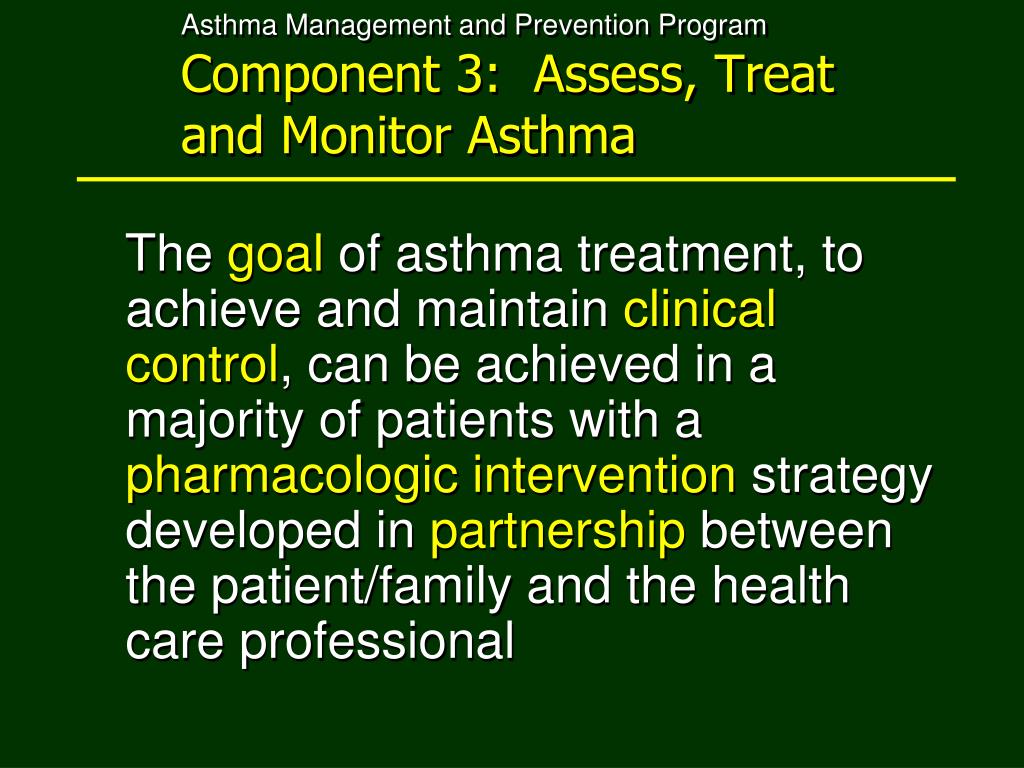 Asthma Management and Prevention Program
Component 3: Assess, Treat and Monitor Asthma

The goal of asthma treatment, to achieve and maintain clinical control, can be achieved in a majority of patients with a pharmacologic intervention strategy developed in partnership between the patient/family and the health care professional